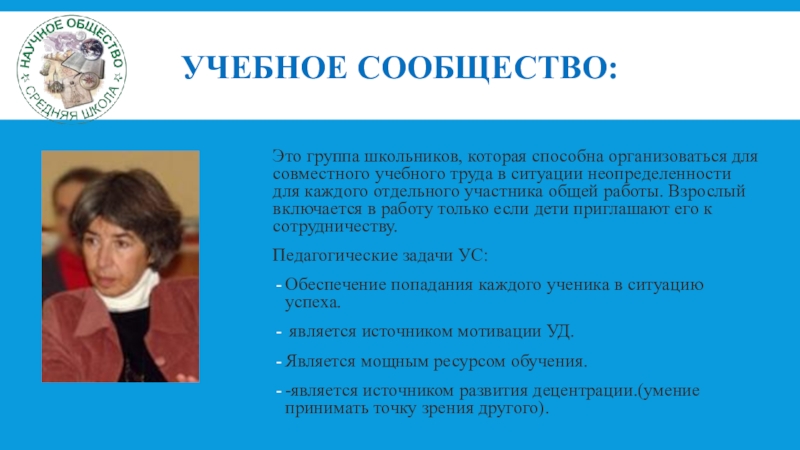 НАУЧНОЕ ОБЩЕСТВО
СРЕДНЯЯ ШКОЛА

УЧЕБНОЕ СООБЩЕСТВО:

Это группа школьников, которая способна организоваться для совместного учебного труда в ситуации неопределенности для каждого отдельного участника общей работы. Взрослый включается в работу только если дети приглашают его к сотрудничеству.

Педагогические задачи УС:

- Обеспечение попадания каждого ученика в ситуацию успеха.

- является источником мотивации УД.

- Является мощным ресурсом обучения.

- -является источником развития децентрации.(умение принимать точку зрения другого).